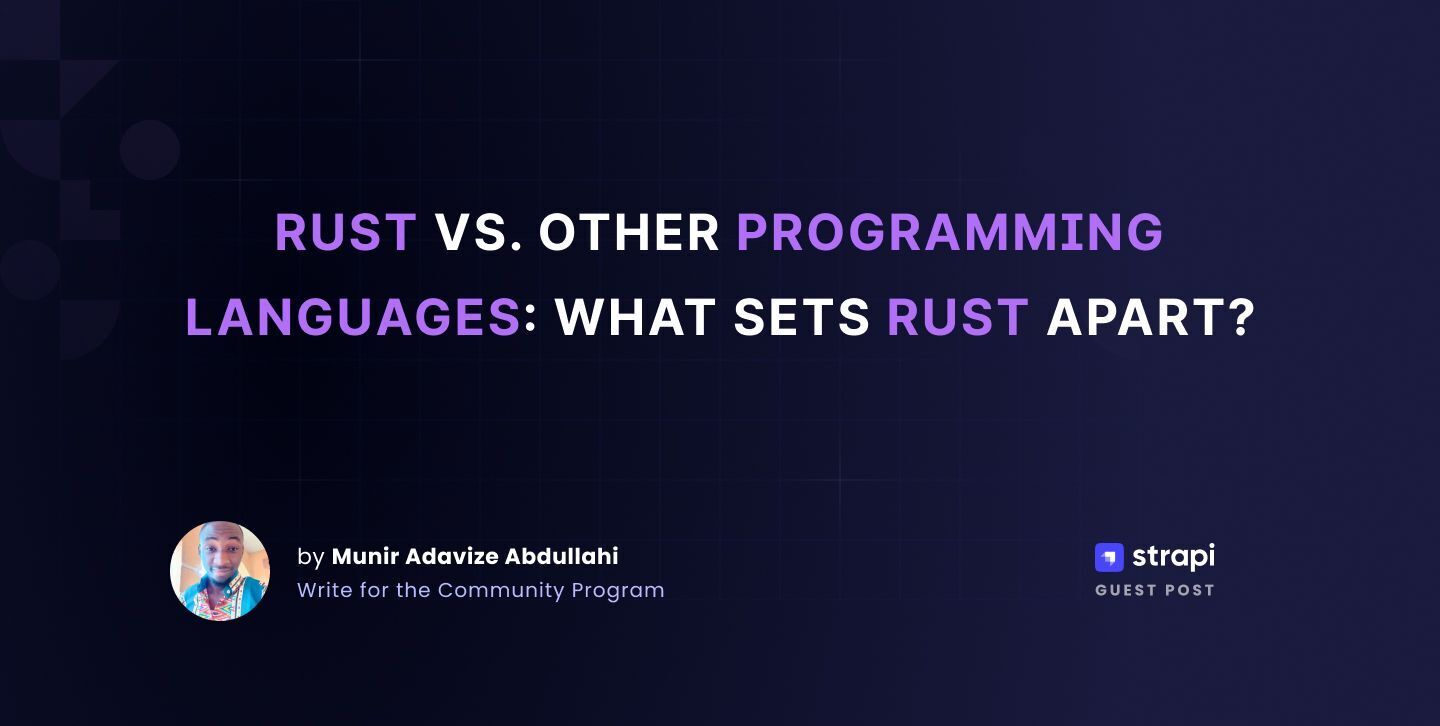 RUST VS. OTHER PROGRAMMING LANGUAGES: WHAT SETS RUST APART?

by Munir Adavize Abdullahi
Write for the Community Program

strapi
GUEST POST